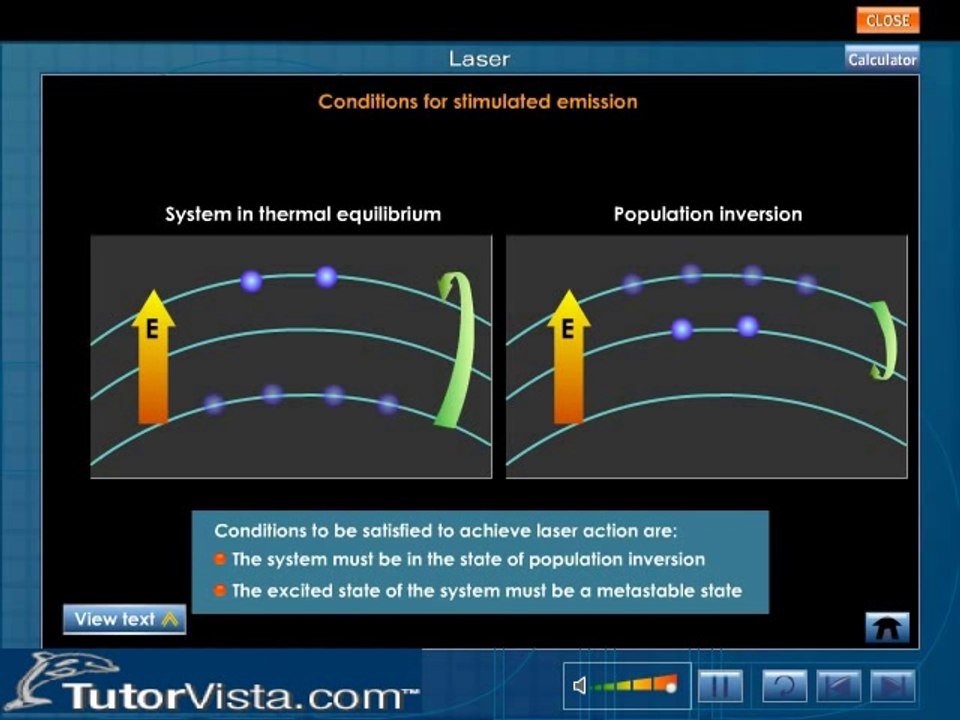 CLOSE

Laser

Calculator

Conditions for stimulated emission

System in thermal equilibrium

E

Population inversion

E

Conditions to be satisfied to achieve laser action are:
The system must be in the state of population inversion
The excited state of the system must be a metastable state

View text

TutorVista.com™